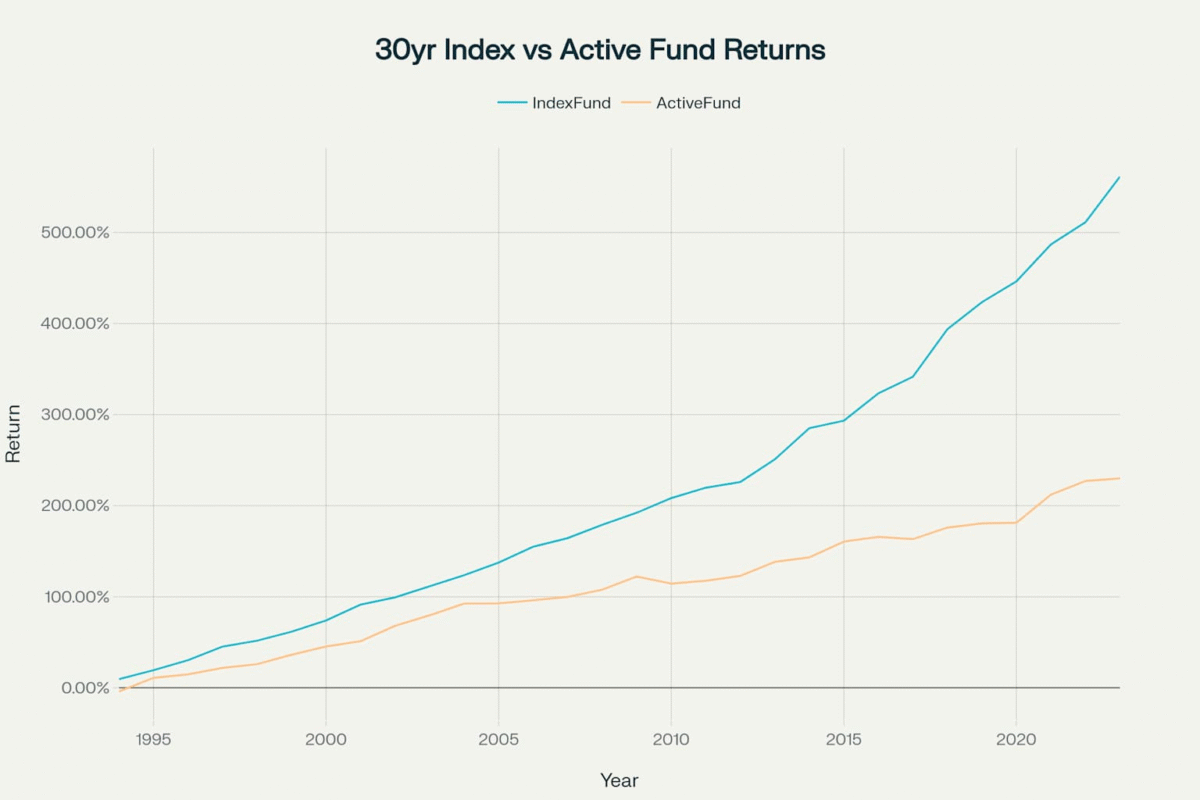 30yr Index vs Active Fund Returns

IndexFund ActiveFund

Return

500.00%
400.00%
300.00%
200.00%
100.00%
0.00%

1995 2000 2005 2010 2015 2020

Year